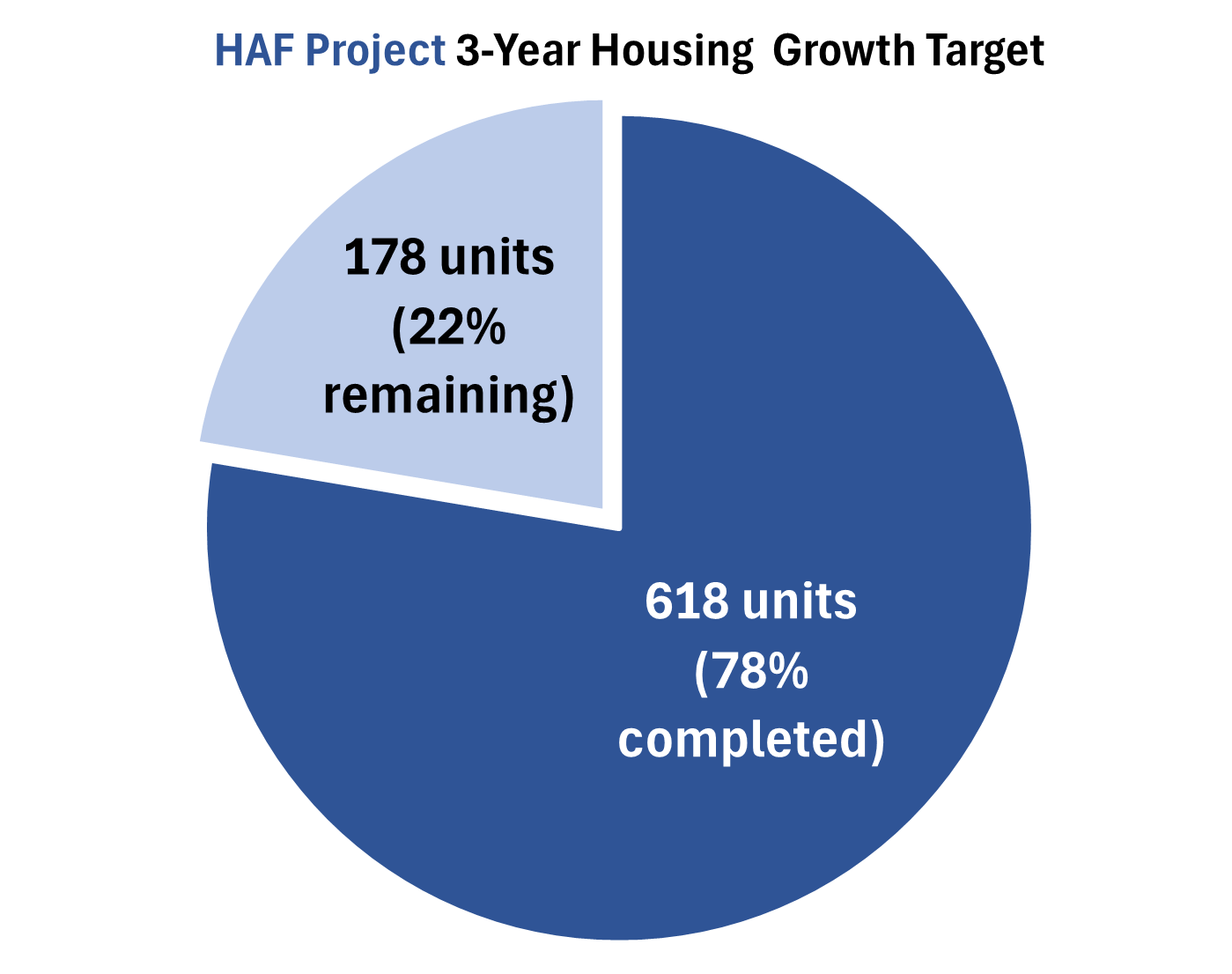 HAF Project 3-Year Housing  Growth Target

178 units (22% remaining)

618 units (78% completed)